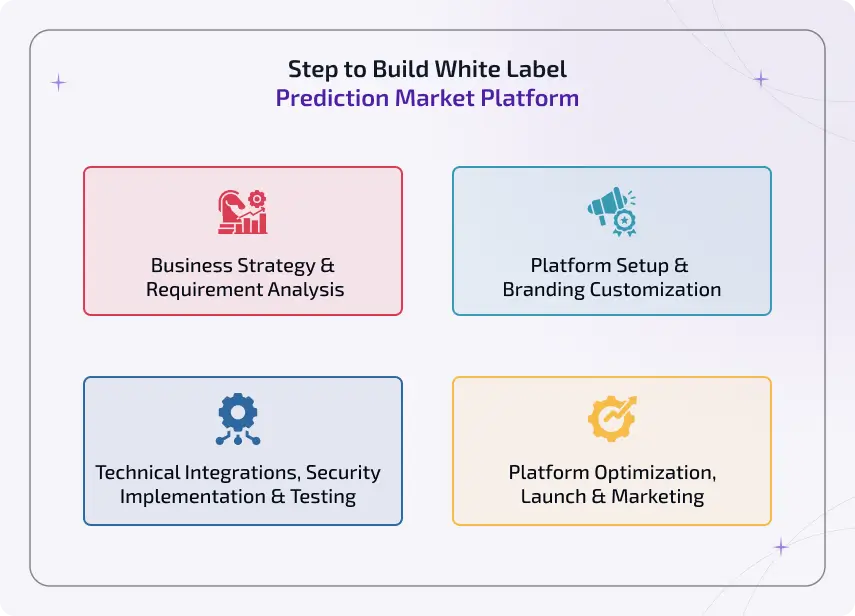 Step to Build White Label
Prediction Market Platform

Business Strategy & Requirement Analysis

Platform Setup & Branding Customization

Technical Integrations, Security Implementation & Testing

Platform Optimization, Launch & Marketing